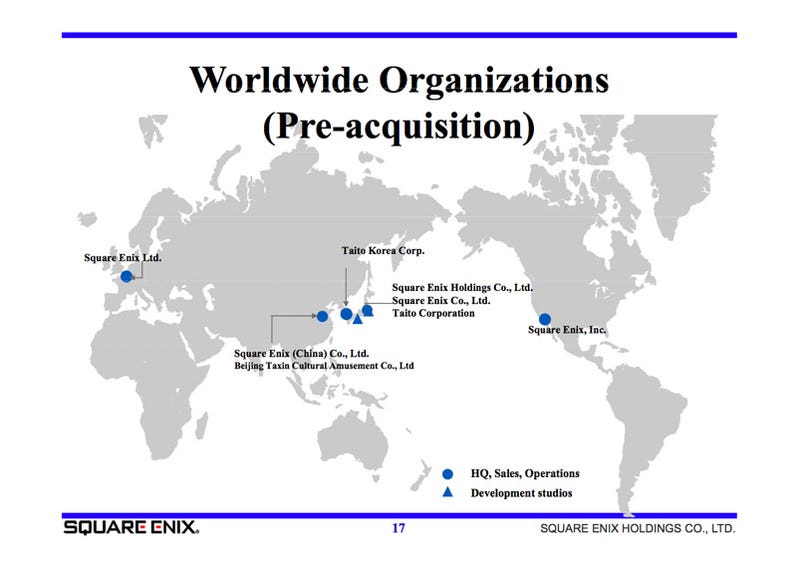 Worldwide Organizations (Pre-acquisition)

Square Enix Ltd.

Taito Korea Corp.

Square Enix Holdings Co., Ltd.
Square Enix Co., Ltd.
Taito Corporation

Square Enix, Inc.

Square Enix (China) Co., Ltd.
Beijing Taxin Cultural Amusement Co., Ltd

HQ, Sales, Operations
Development studios

SQUARE ENIX.

17

SQUARE ENIX HOLDINGS CO., LTD.